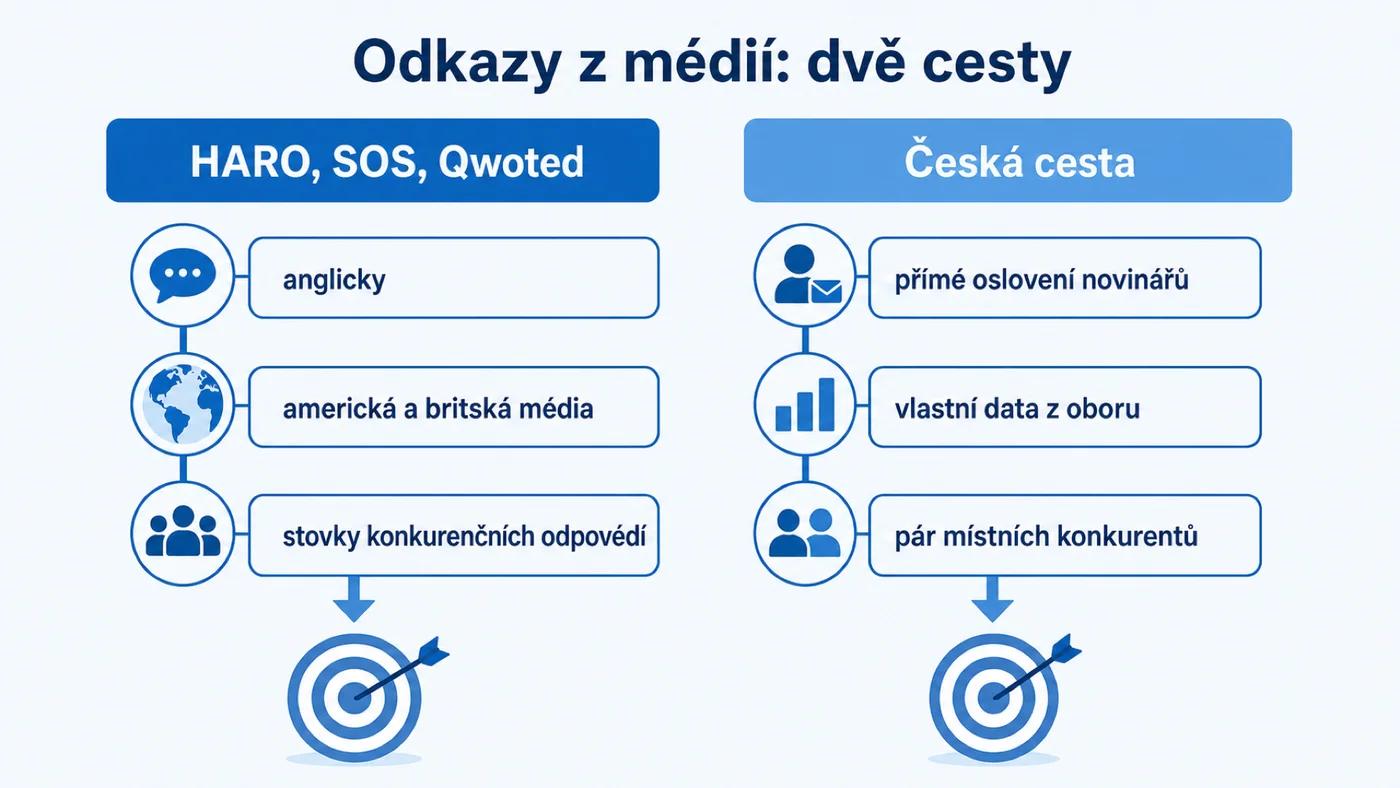 Odkazy z médií: dvě cesty

HARO, SOS, Qwoted

anglicky

americká a britská média

stovky konkurenčních odpovědí

Česká cesta

přímé oslovení novinářů

vlastní data z oboru

pár místních konkurentů